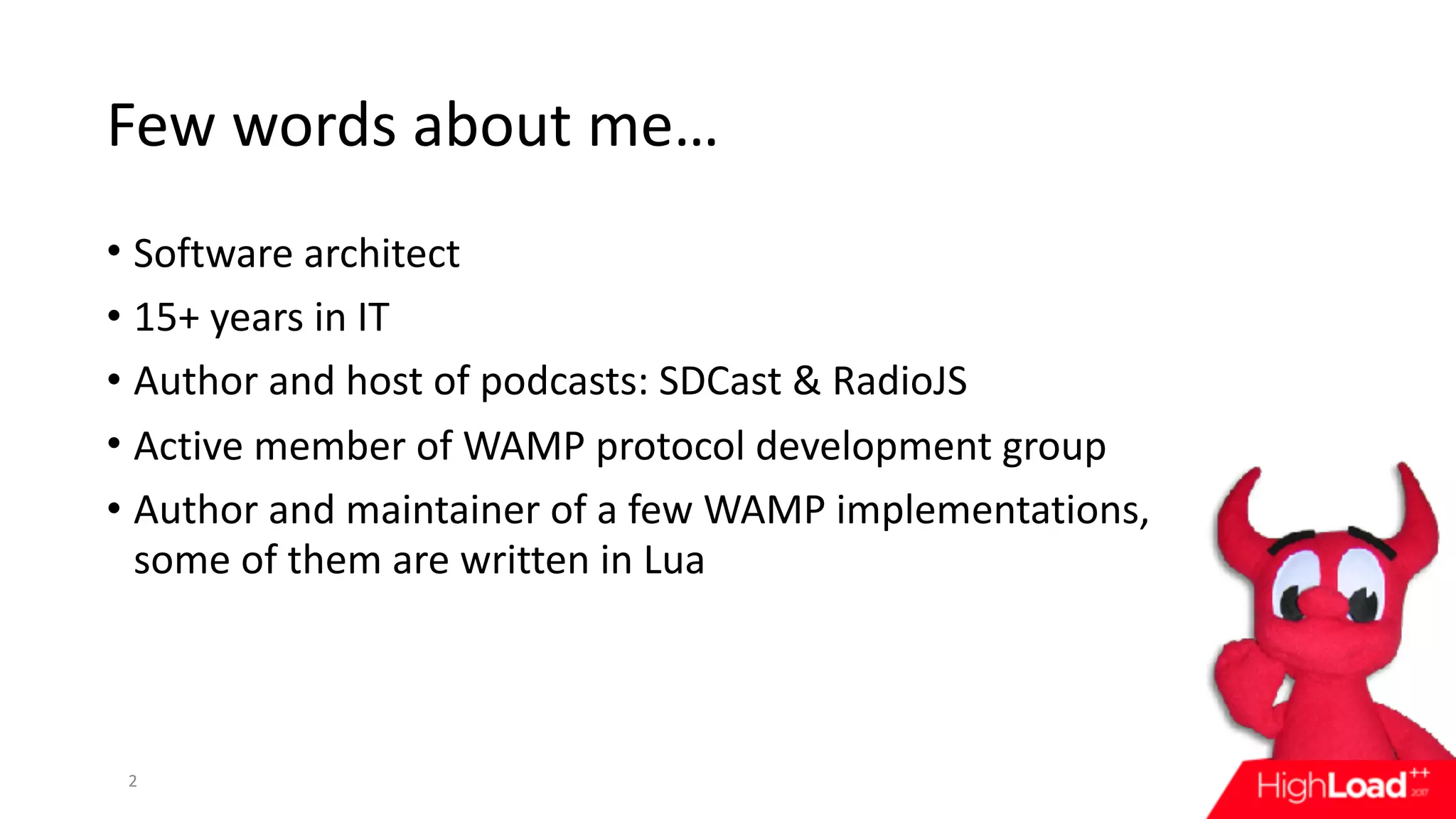 Few words about me…

• Software architect
• 15+ years in IT
• Author and host of podcasts: SDCast & RadioJS
• Active member of WAMP protocol development group
• Author and maintainer of a few WAMP implementations, some of them are written in Lua

2

HighLoad++ 2017